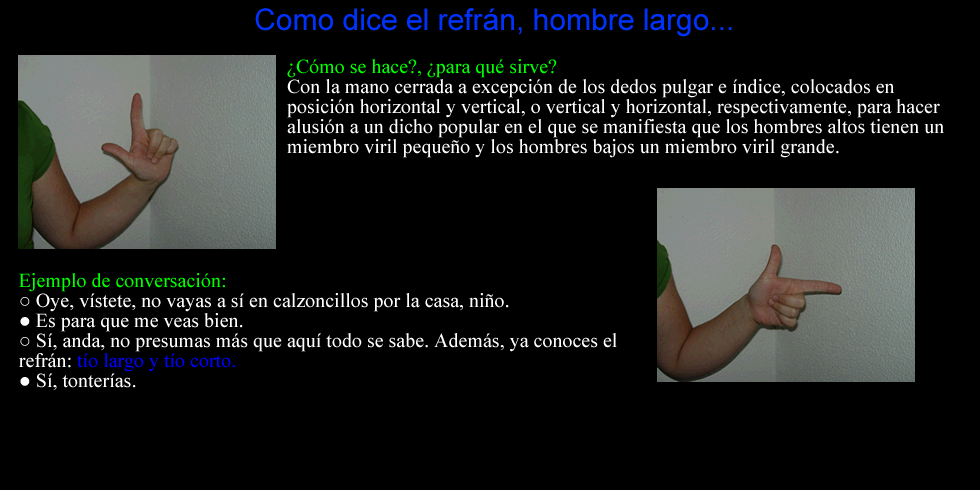 Como dice el refrán, hombre largo...

¿Cómo se hace?, ¿para qué sirve?
Con la mano cerrada a excepción de los dedos pulgar e índice, colocados en posición horizontal y vertical, o vertical y horizontal, respectivamente, para hacer alusión a un dicho popular en el que se manifiesta que los hombres altos tienen un miembro viril pequeño y los hombres bajos un miembro viril grande.

Ejemplo de conversación:
○ Oye, vístete, no vayas a sí en calzoncillos por la casa, niño.
● Es para que me veas bien.
○ Sí, anda, no presumas más que aquí todo se sabe. Además, ya conoces el refrán: tío largo y tío corto.
● Sí, tonterías.